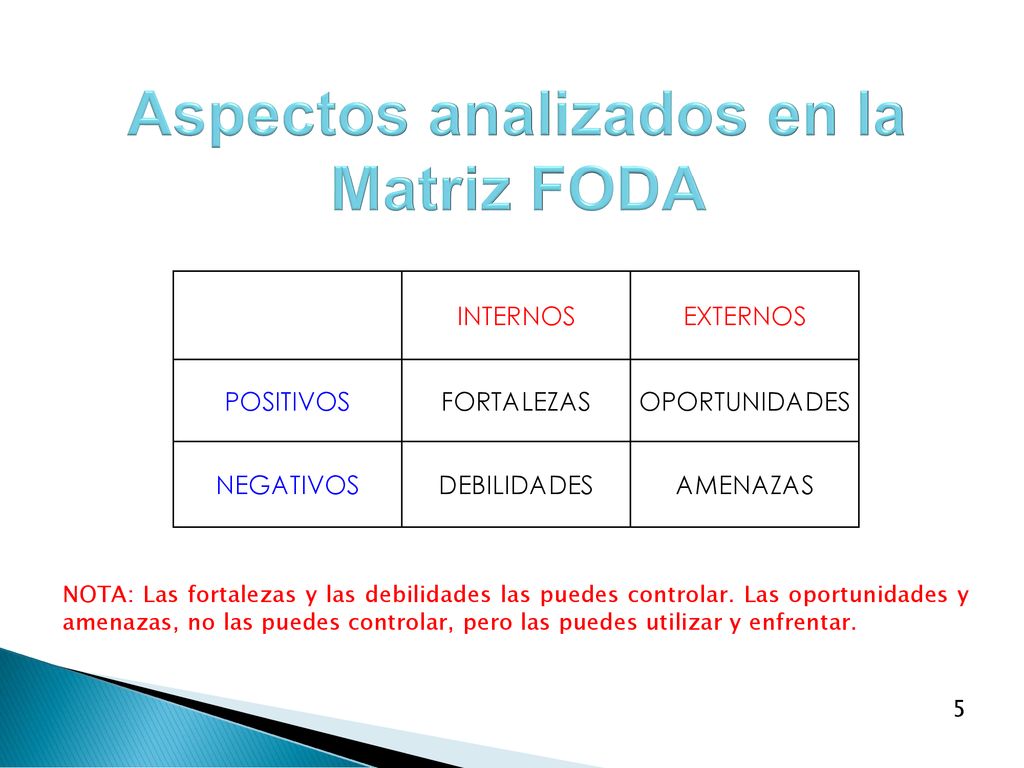 Aspectos analizados en la Matriz FODA

| | INTERNOS | EXTERNOS |
|---|---|---|
| POSITIVOS | FORTALEZAS | OPORTUNIDADES |
| NEGATIVOS | DEBILIDADES | AMENAZAS |

NOTA: Las fortalezas y las debilidades las puedes controlar. Las oportunidades y amenazas, no las puedes controlar, pero las puedes utilizar y enfrentar.

5